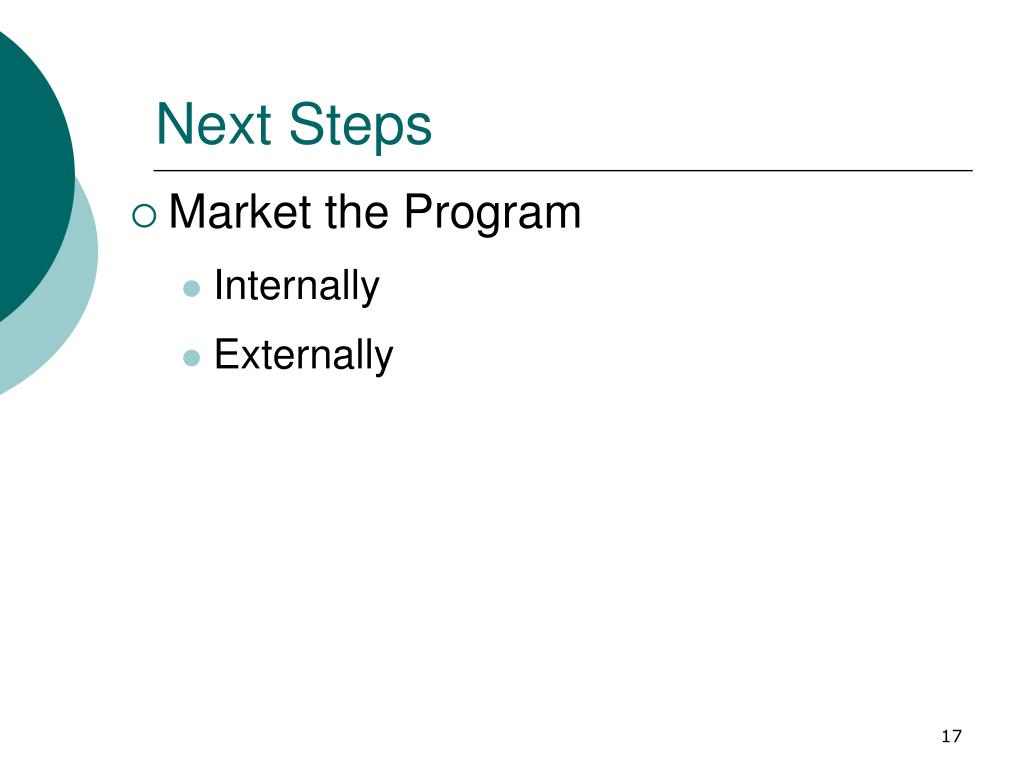 Next Steps

Market the Program

Internally

Externally

17